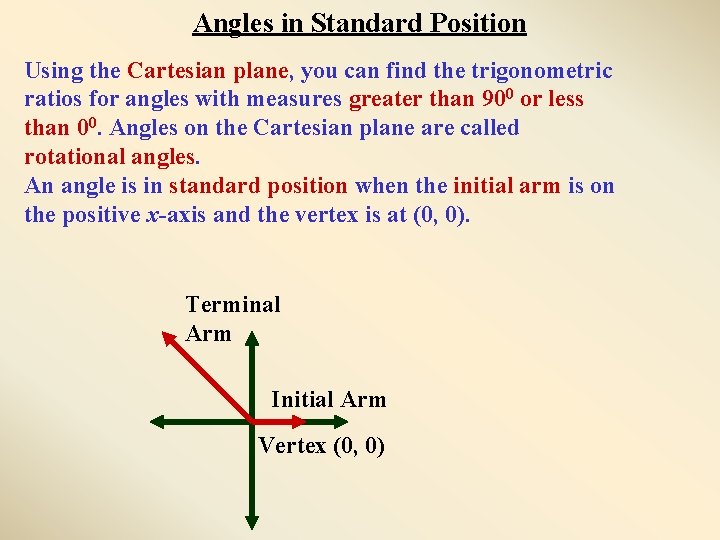 Angles in Standard Position

Using the Cartesian plane, you can find the trigonometric ratios for angles with measures greater than $90^0$ or less than $0^0$. Angles on the Cartesian plane are called rotational angles.
An angle is in standard position when the initial arm is on the positive $x$-axis and the vertex is at (0, 0).

Terminal Arm

Initial Arm

Vertex (0, 0)